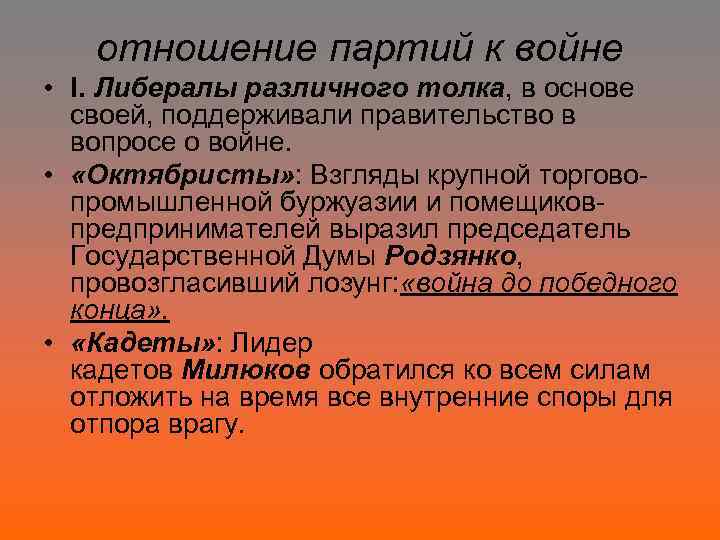 отношение партий к войне

• I. Либералы различного толка, в основе своей, поддерживали правительство в вопросе о войне.

• «Октябристы»: Взгляды крупной торгово-промышленной буржуазии и помещиков-предпринимателей выразил председатель Государственной Думы Родзянко, провозгласивший лозунг:«война до победного конца».

• «Кадеты»: Лидер кадетов Милюков обратился ко всем силам отложить на время все внутренние споры для отпора врагу.